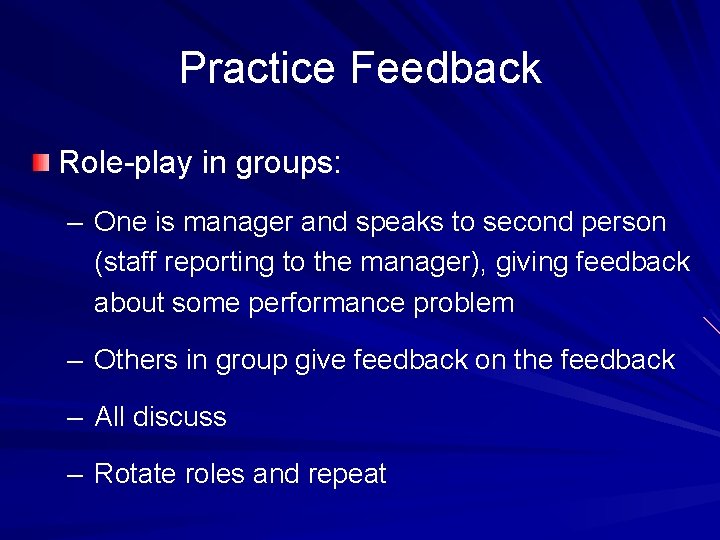 Practice Feedback

Role-play in groups:

– One is manager and speaks to second person (staff reporting to the manager), giving feedback about some performance problem

– Others in group give feedback on the feedback

– All discuss

– Rotate roles and repeat